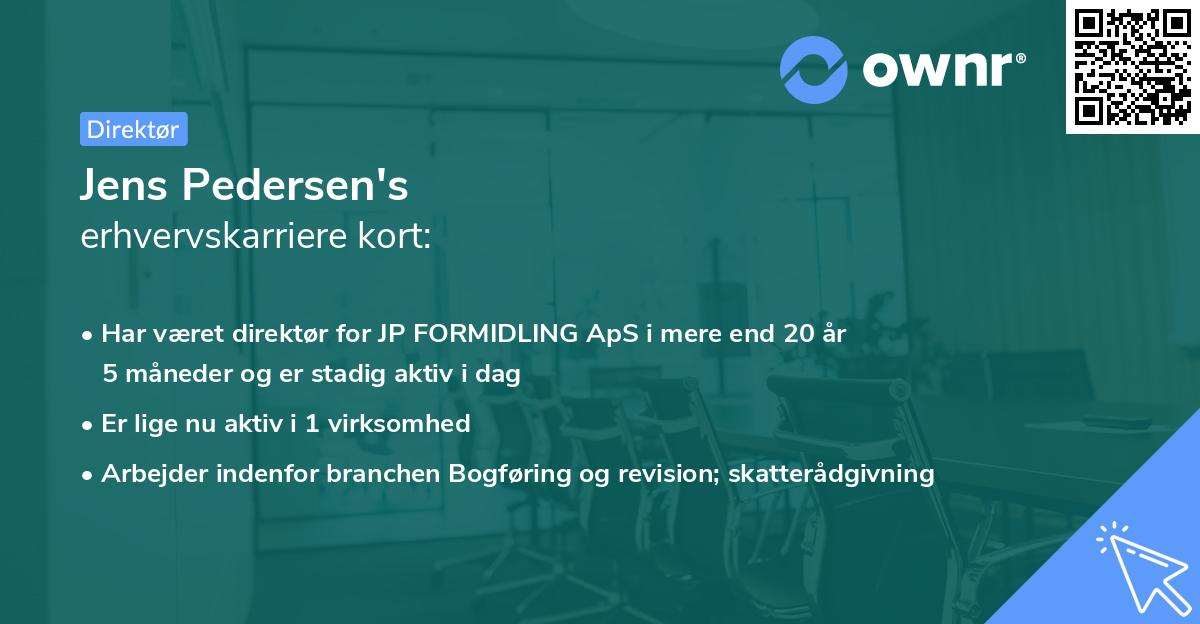 ownr®

Direktør

Jens Pedersen's
erhvervskarriere kort:

• Har været direktør for JP FORMIDLING ApS i mere end 20 år 5 måneder og er stadig aktiv i dag

• Er lige nu aktiv i 1 virksomhed

• Arbejder indenfor branchen Bogføring og revision; skatterådgivning